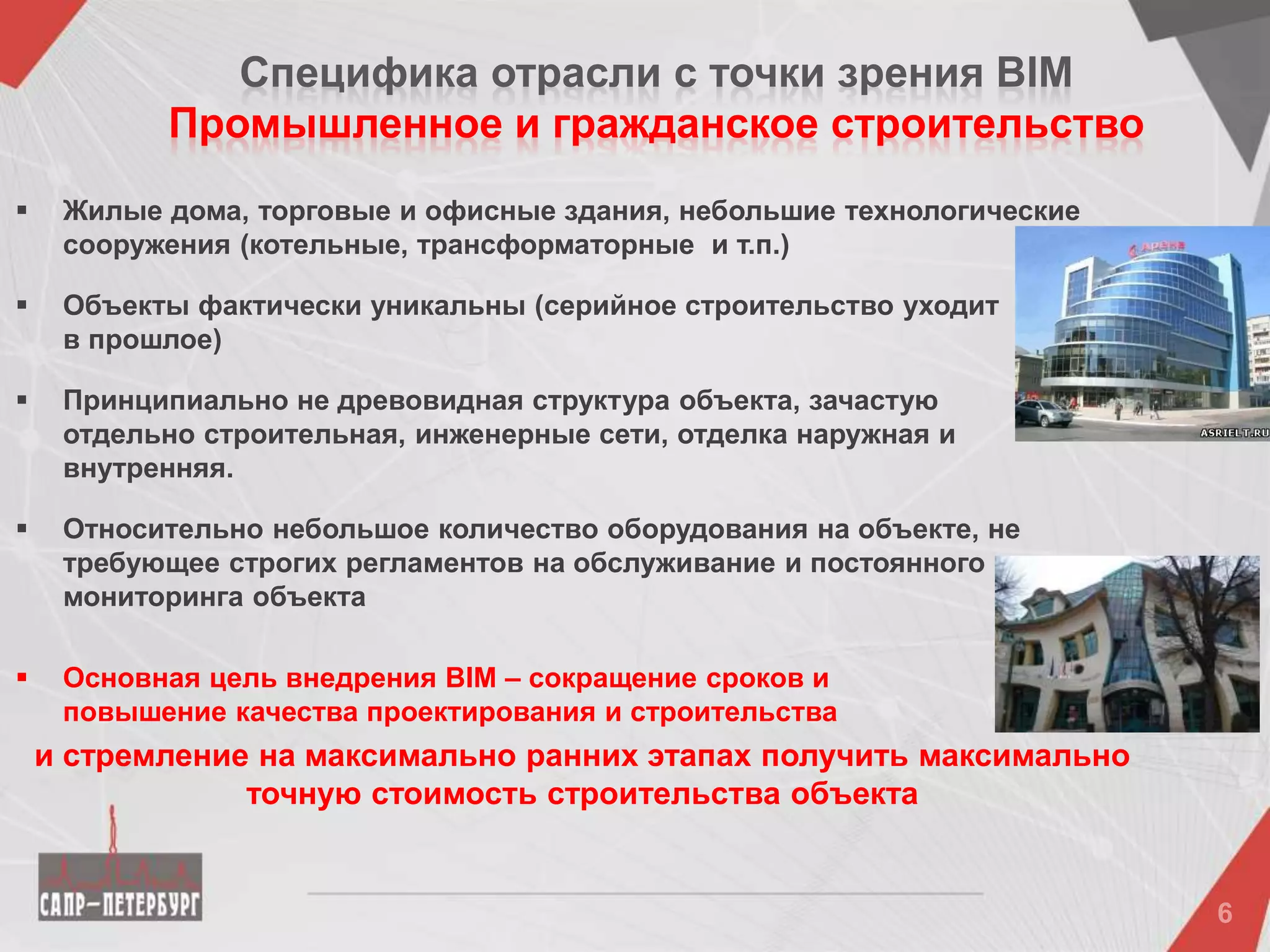 Специфика отрасли с точки зрения BIM
Промышленное и гражданское строительство

▪ Жилые дома, торговые и офисные здания, небольшие технологические сооружения (котельные, трансформаторные и т.п.)

▪ Объекты фактически уникальны (серийное строительство уходит в прошлое)

▪ Принципиально не древовидная структура объекта, зачастую отдельно строительная, инженерные сети, отделка наружная и внутренняя.

▪ Относительно небольшое количество оборудования на объекте, не требующее строгих регламентов на обслуживание и постоянного мониторинга объекта

▪ Основная цель внедрения BIM – сокращение сроков и повышение качества проектирования и строительства

и стремление на максимально ранних этапах получить максимально точную стоимость строительства объекта

Арена

ASRIELT.RU

САПР–ПЕТЕРБУРГ

6